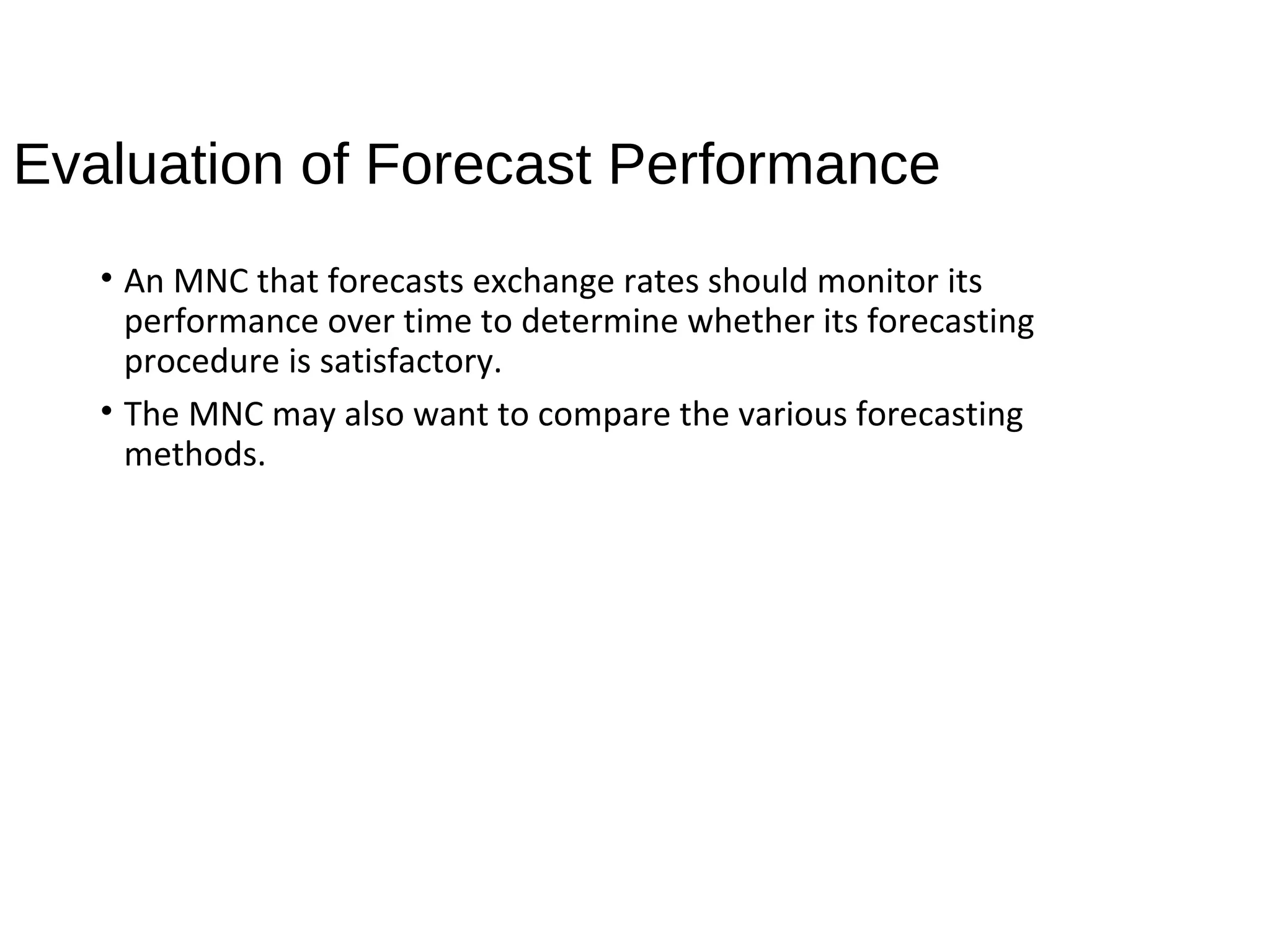 Evaluation of Forecast Performance

• An MNC that forecasts exchange rates should monitor its performance over time to determine whether its forecasting procedure is satisfactory.

• The MNC may also want to compare the various forecasting methods.